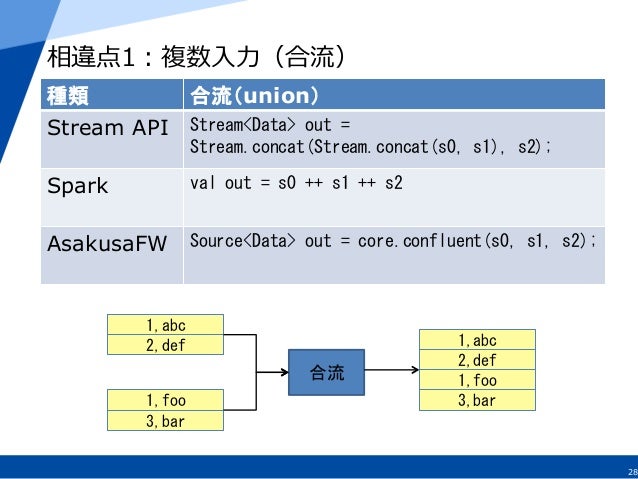 相違点1：複数入力（合流）

| 種類 | 合流(union) |
|---|---|
| Stream API | Stream<Data> out = Stream.concat(Stream.concat(s0, s1), s2); |
| Spark | val out = s0 ++ s1 ++ s2 |
| AsakusaFW | Source<Data> out = core.confluent(s0, s1, s2); |

1,abc
2,def

1,foo
3,bar

合流

1,abc
2,def
1,foo
3,bar

28